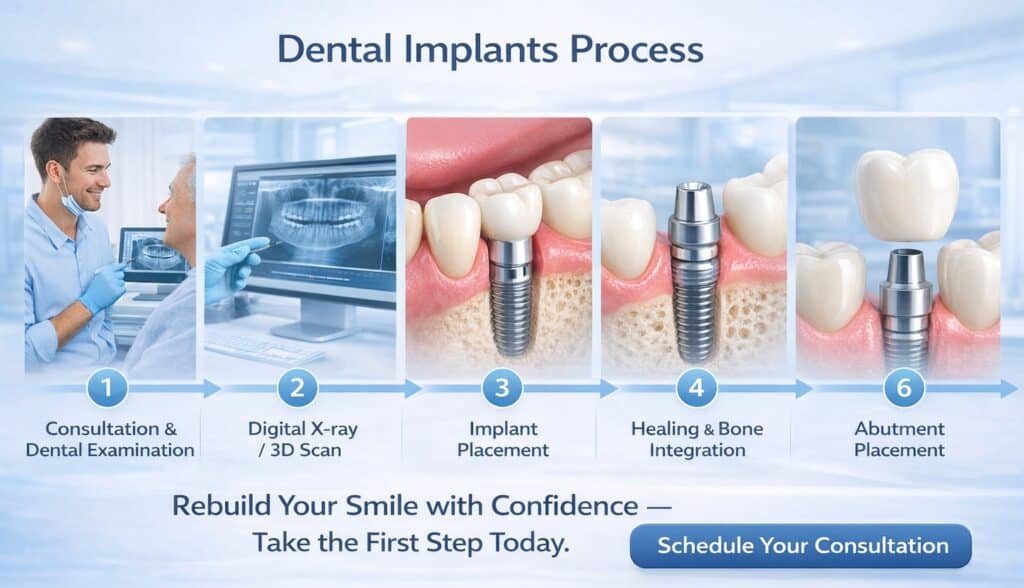 Dental Implants Process

1
Consultation & Dental Examination

2
Digital X-ray / 3D Scan

3
Implant Placement

4
Healing & Bone Integration

6
Abutment Placement

Rebuild Your Smile with Confidence — Take the First Step Today.

Schedule Your Consultation